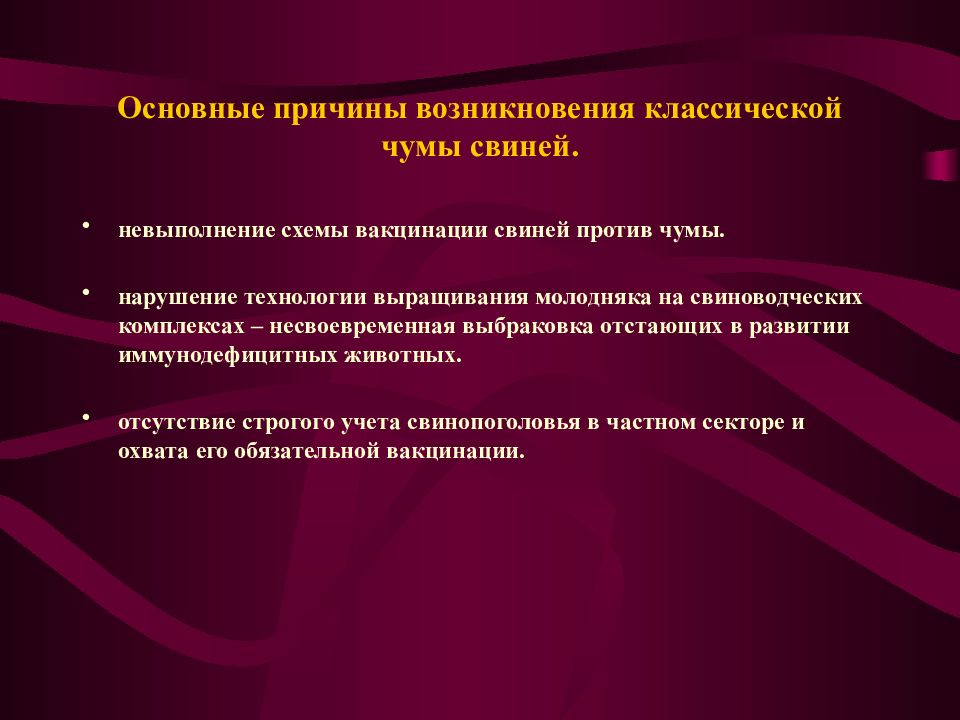 Основные причины возникновения классической чумы свиней.

• невыполнение схемы вакцинации свиней против чумы.

• нарушение технологии выращивания молодняка на свиноводческих комплексах – несвоевременная выбраковка отстающих в развитии иммунодефицитных животных.

• отсутствие строгого учета свинопоголовья в частном секторе и охвата его обязательной вакцинации.